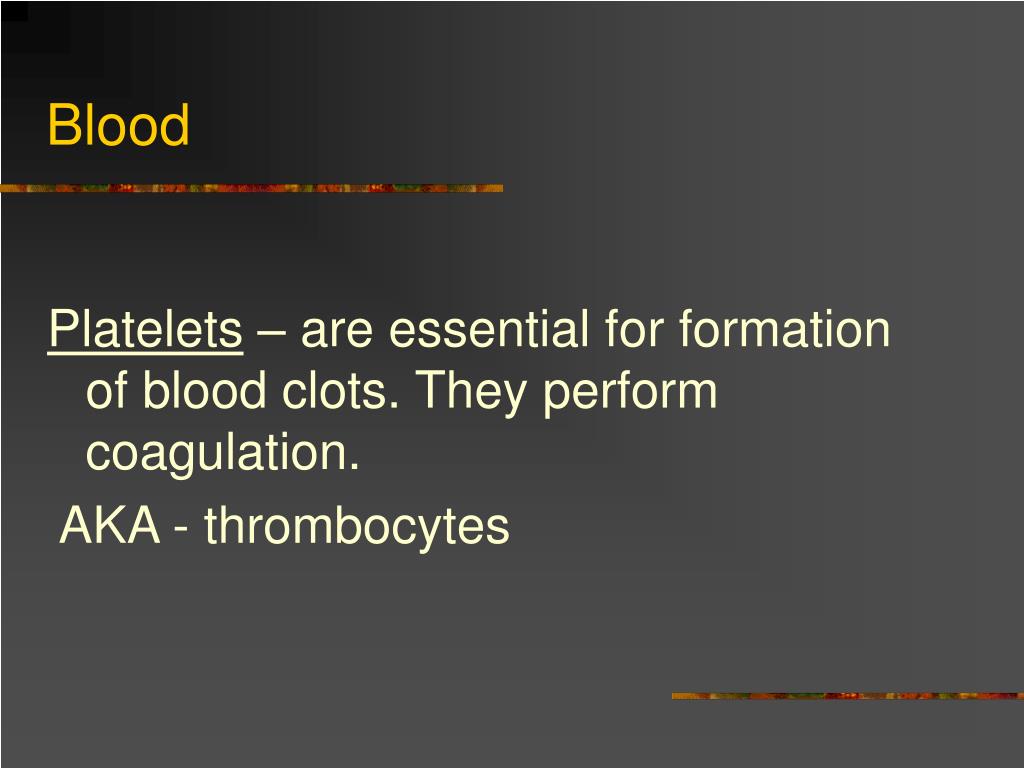 Blood

Platelets – are essential for formation of blood clots. They perform coagulation.

AKA - thrombocytes